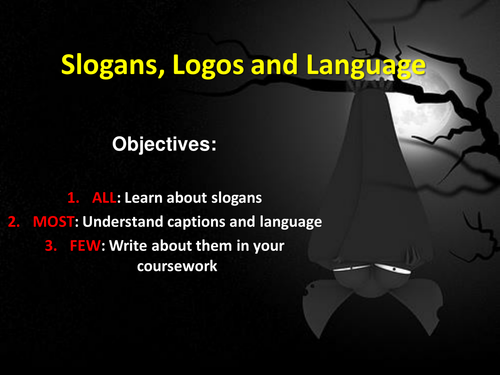 Slogans, Logos and Language

Objectives:

1. ALL: Learn about slogans
2. MOST: Understand captions and language
3. FEW: Write about them in your coursework